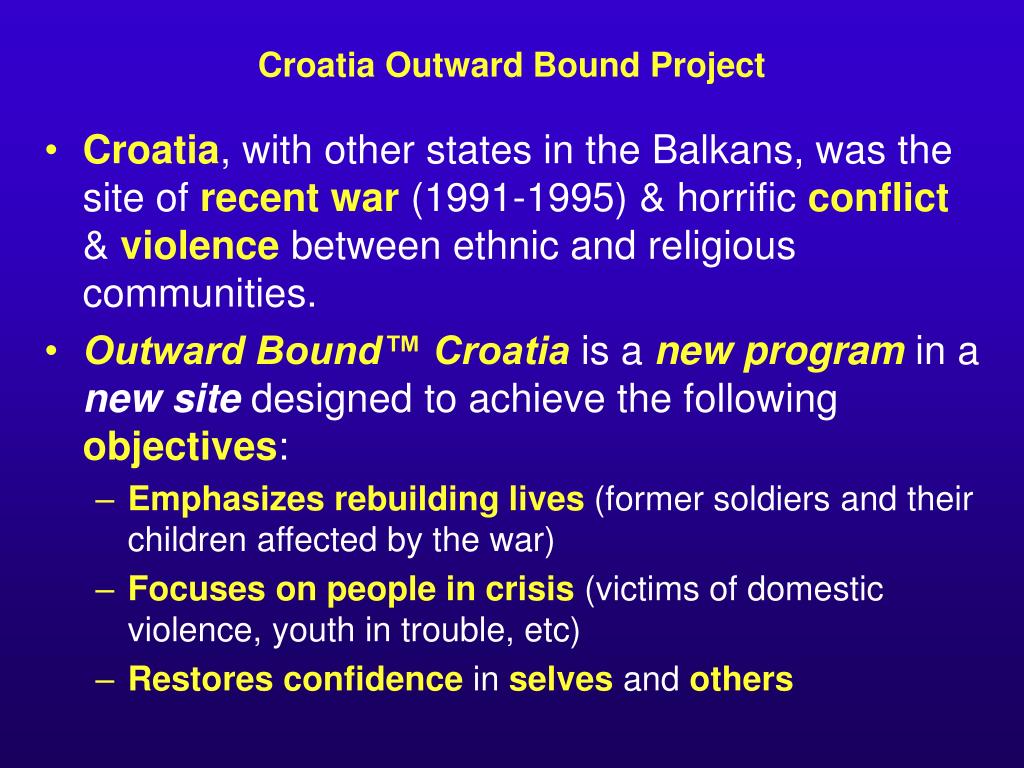 Croatia Outward Bound Project

• Croatia, with other states in the Balkans, was the site of recent war (1991-1995) & horrific conflict & violence between ethnic and religious communities.

• Outward Bound™ Croatia is a new program in a new site designed to achieve the following objectives:
– Emphasizes rebuilding lives (former soldiers and their children affected by the war)
– Focuses on people in crisis (victims of domestic violence, youth in trouble, etc)
– Restores confidence in selves and others